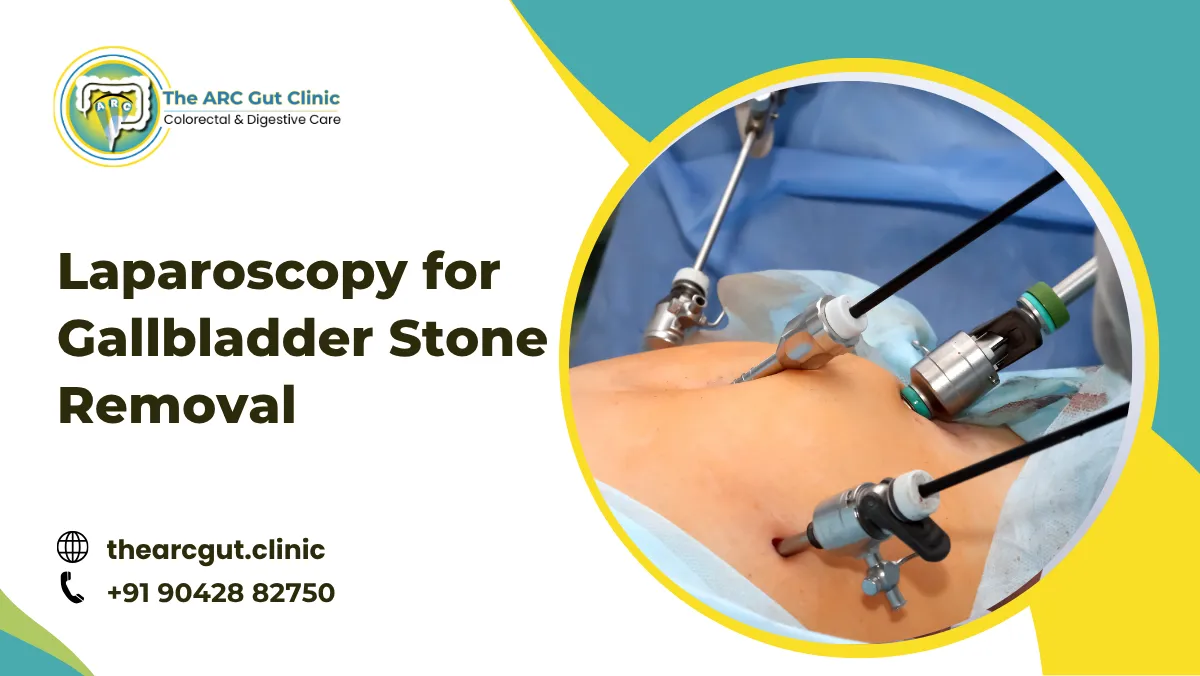 ARC

The ARC Gut Clinic
Colorectal & Digestive Care

Laparoscopy for Gallbladder Stone Removal

thearcgut.clinic
+91 90428 82750